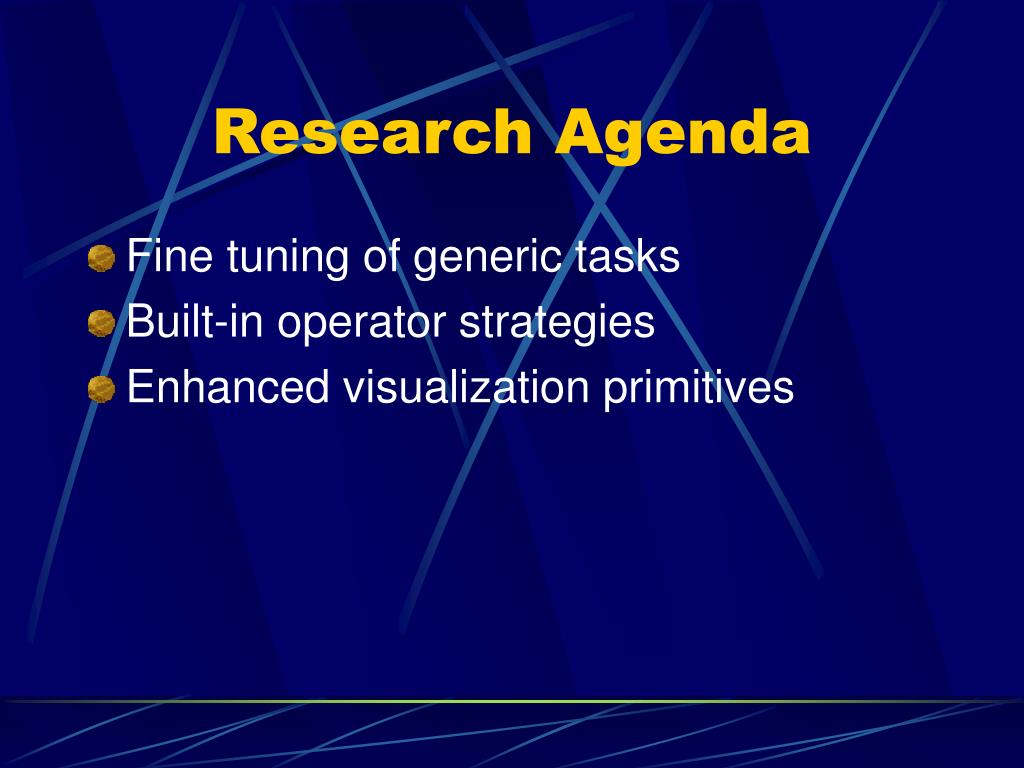 Research Agenda

Fine tuning of generic tasks
Built-in operator strategies
Enhanced visualization primitives